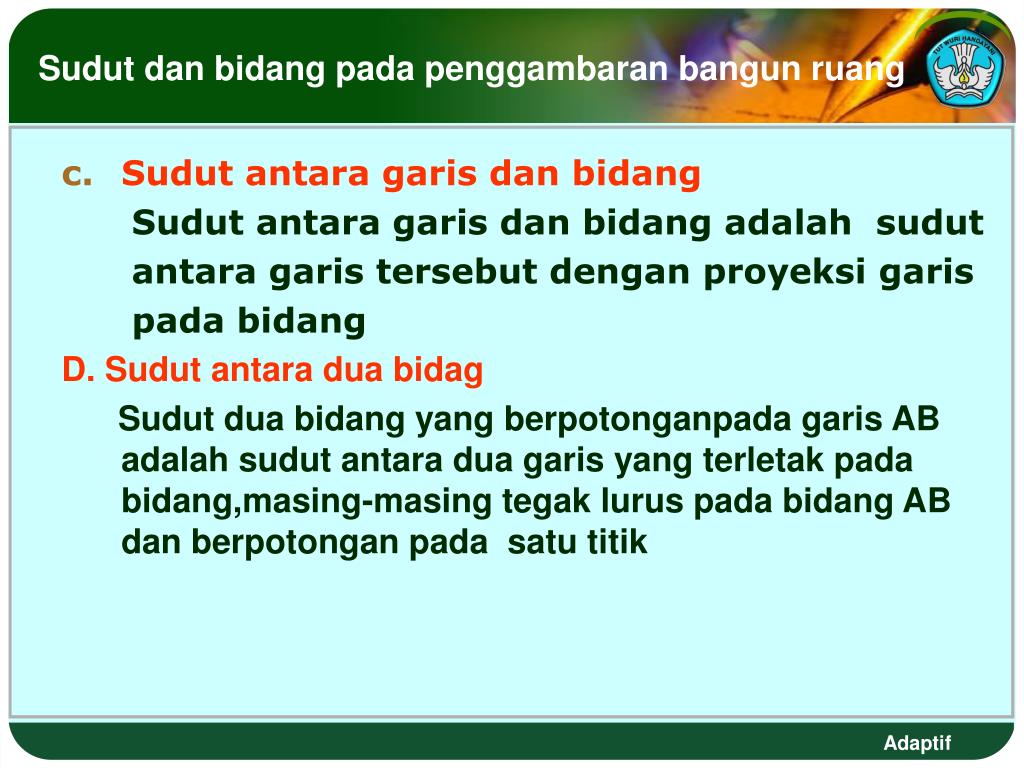 Sudut dan bidang pada penggambaran bangun ruang

TUT WURI HANDAYANI

c. Sudut antara garis dan bidang

Sudut antara garis dan bidang adalah sudut antara garis tersebut dengan proyeksi garis pada bidang

D. Sudut antara dua bidag

Sudut dua bidang yang berpotonganpada garis AB adalah sudut antara dua garis yang terletak pada bidang,masing-masing tegak lurus pada bidang AB dan berpotongan pada satu titik

Adaptif